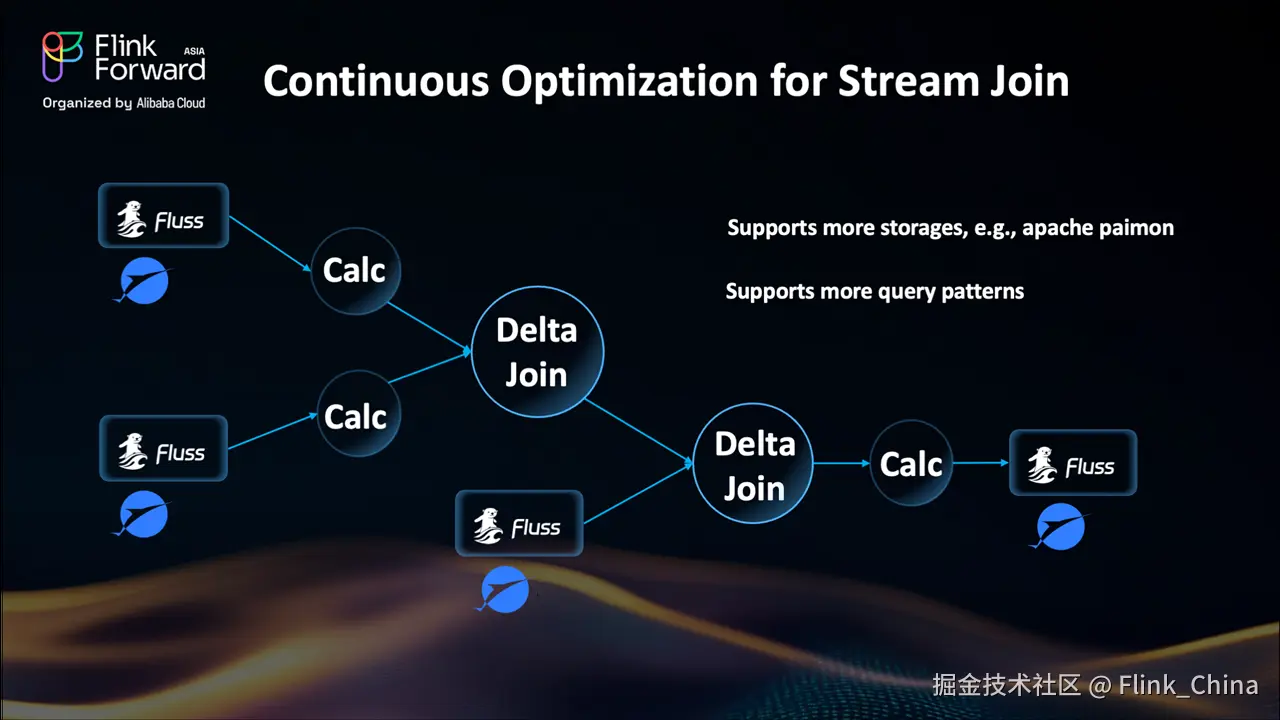 Flink Forward ASIA
Organized by Alibaba Cloud

Continuous Optimization for Stream Join

Fluss

Calc

Fluss

Calc

Delta Join

Fluss

Delta Join

Calc

Fluss

Supports more storages, e.g., apache paimon

Supports more query patterns

掘金技术社区 @ Flink_China